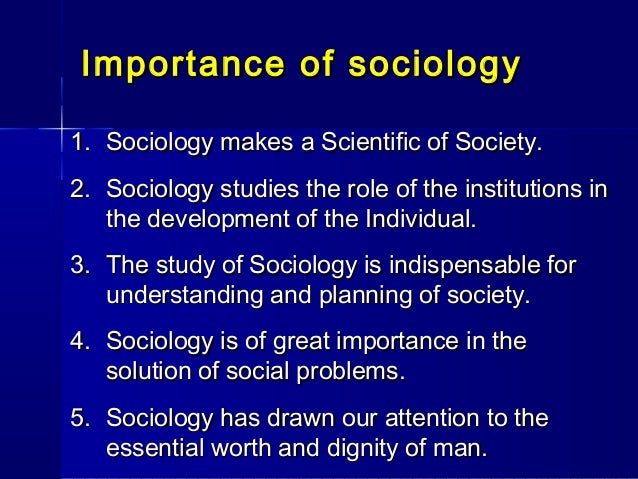 Importance of sociology

1. Sociology makes a Scientific of Society.
2. Sociology studies the role of the institutions in the development of the Individual.
3. The study of Sociology is indispensable for understanding and planning of society.
4. Sociology is of great importance in the solution of social problems.
5. Sociology has drawn our attention to the essential worth and dignity of man.